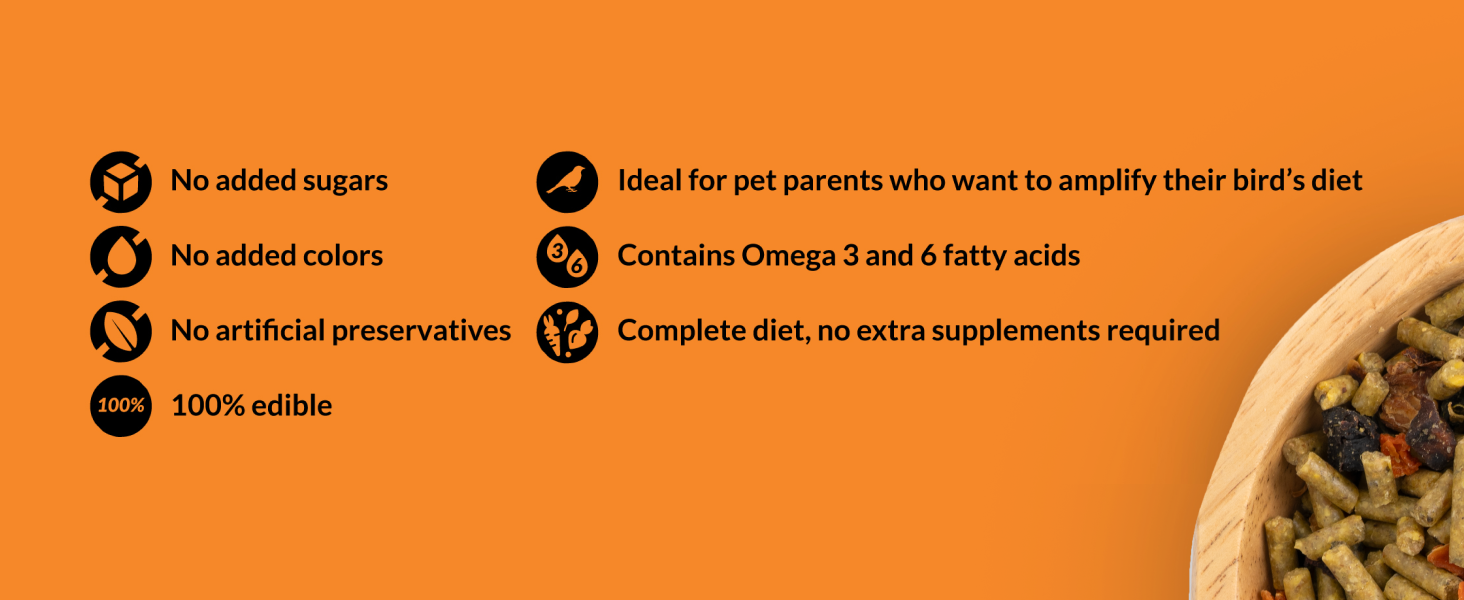 No added sugars

No added colors

No artificial preservatives

100%

100% edible

Ideal for pet parents who want to amplify their bird's diet

3 6

Contains Omega 3 and 6 fatty acids

Complete diet, no extra supplements required